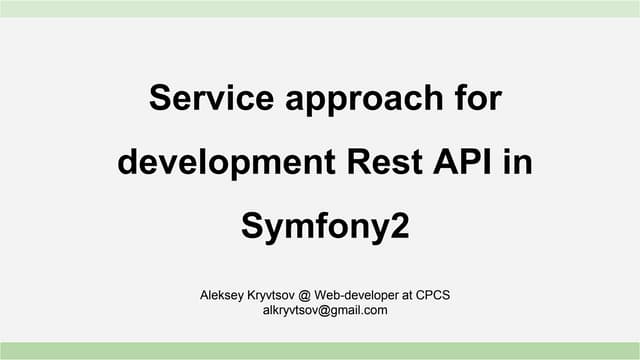 Service approach for development Rest API in Symfony2

Aleksey Kryvtsov @ Web-developer at CPCS
alkryvtsov@gmail.com